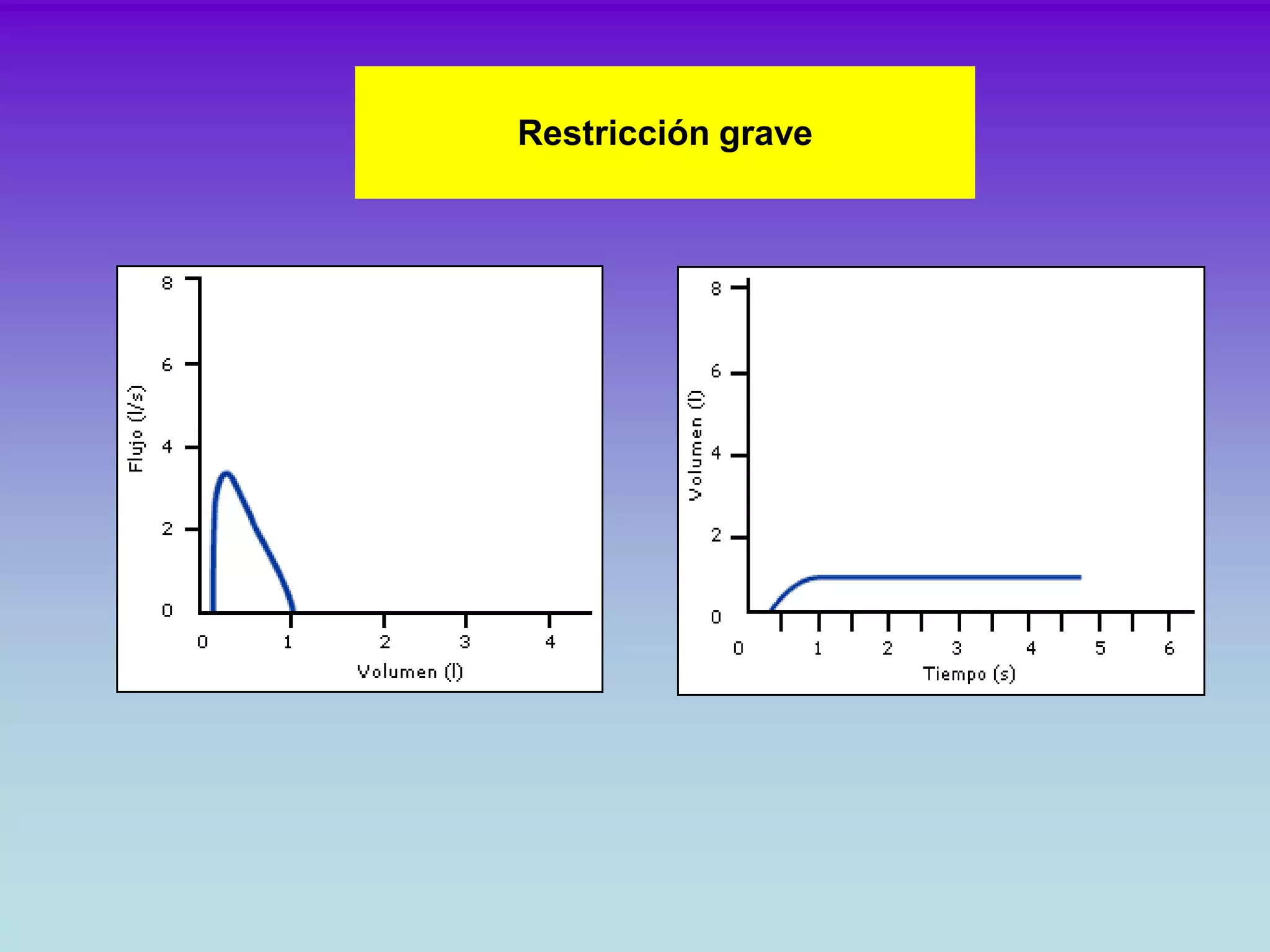 Restricción grave

Flujo (l/s)
8
6
4
2
0
0
1
2
3
4
Volumen (l)

Volumen (l)
8
6
4
2
0
0
1
2
3
4
5
6
Tiempo (s)